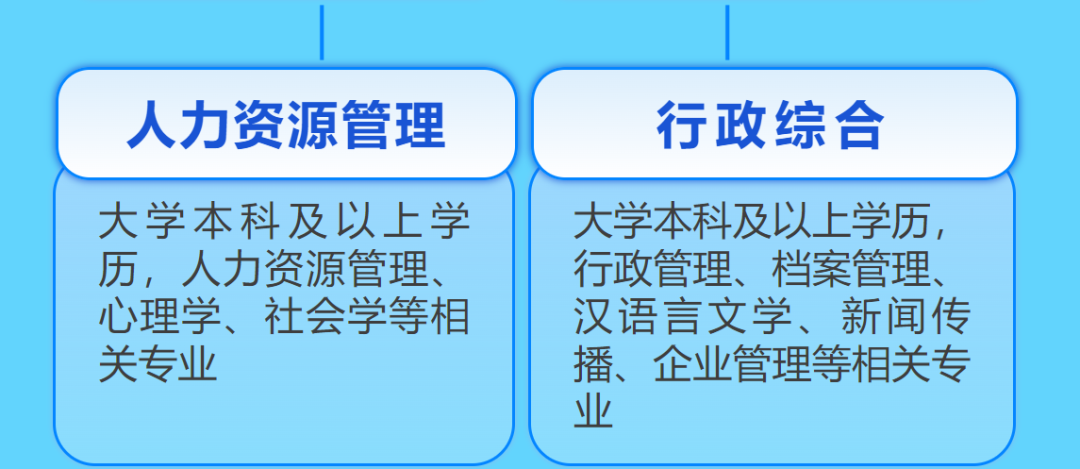 人力资源管理

大学本科及以上学历，人力资源管理、心理学、社会学等相关专业

行政综合

大学本科及以上学历，行政管理、档案管理、汉语言文学、新闻传播、企业管理等相关专业